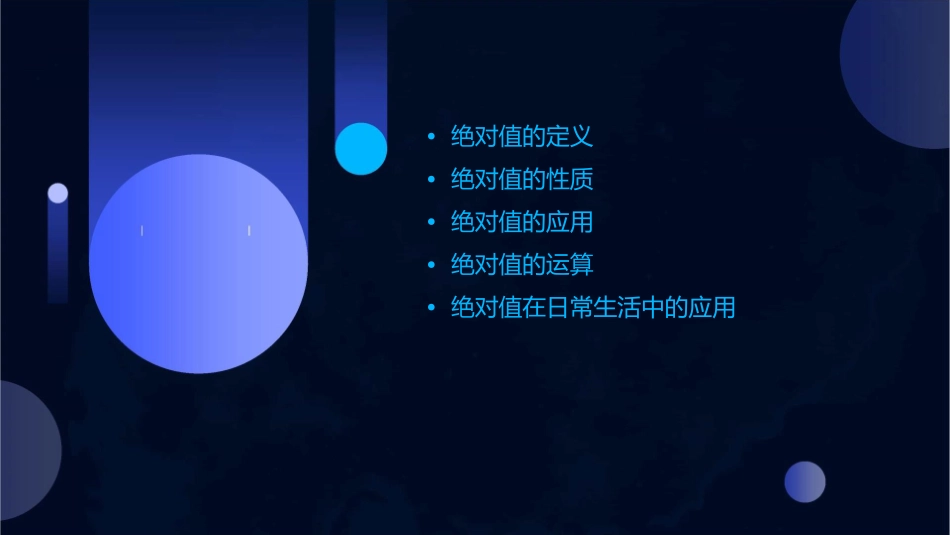 • 绝对值的定义
• 绝对值的性质
• 绝对值的应用
• 绝对值的运算
• 绝对值在日常生活中的应用